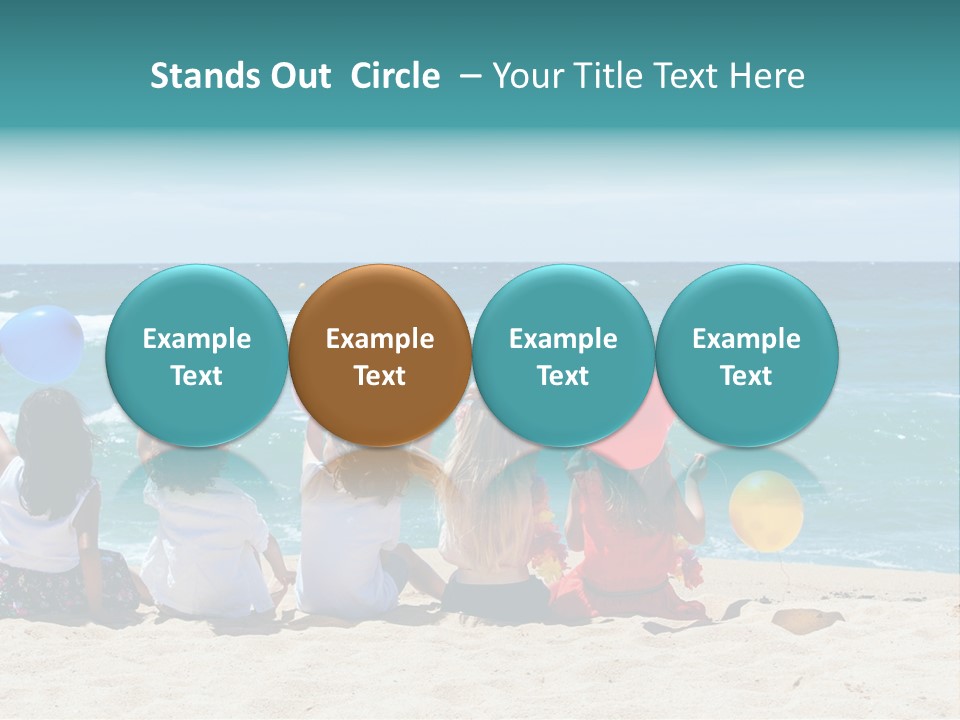 Stands Out Circle – Your Title Text Here

Example Text

Example Text

Example Text

Example Text